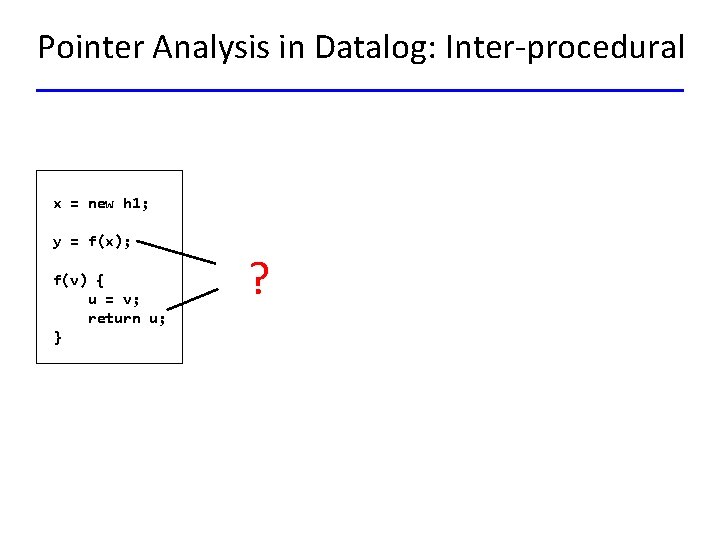 Pointer Analysis in Datalog: Inter-procedural

x = new h1;

y = f(x);

f(v) {
    u = v;
    return u;
}

?